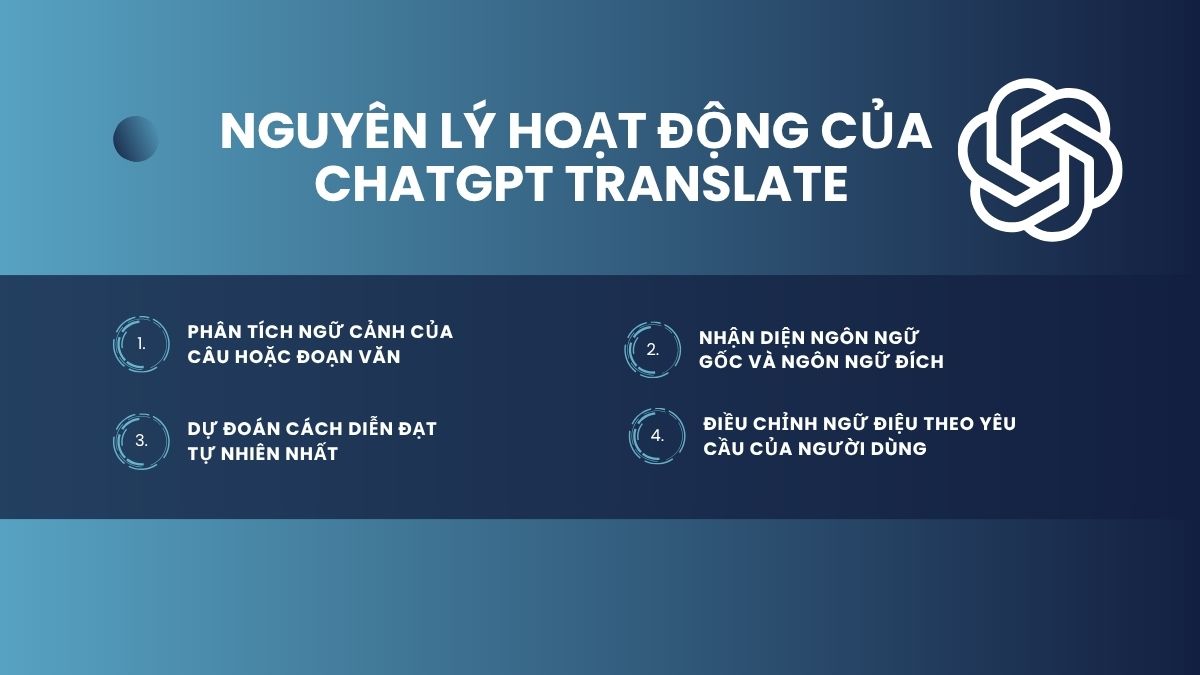 NGUYÊN LÝ HOẠT ĐỘNG CỦA CHATGPT TRANSLATE

1.
PHÂN TÍCH NGỮ CẢNH CỦA CÂU HOẶC ĐOẠN VĂN

2.
NHẬN DIỆN NGÔN NGỮ GỐC VÀ NGÔN NGỮ ĐÍCH

3.
DỰ ĐOÁN CÁCH DIỄN ĐẠT TỰ NHIÊN NHẤT

4.
ĐIỀU CHỈNH NGỮ ĐIỆU THEO YÊU CẦU CỦA NGƯỜI DÙNG